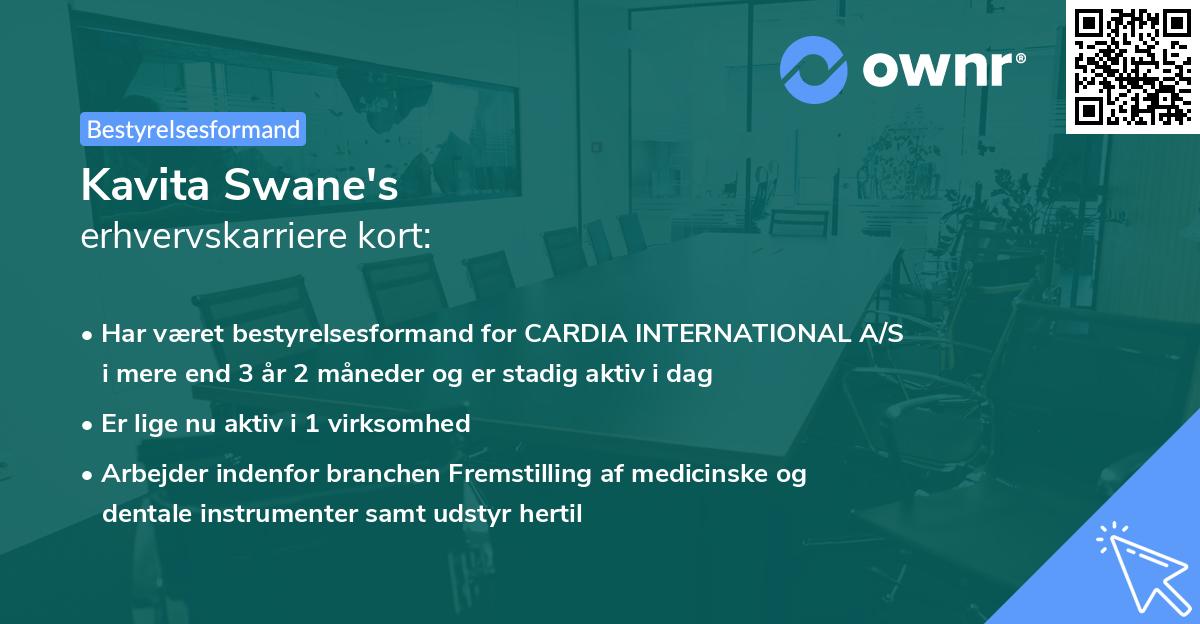 ownr®

Bestyrelsesformand

Kavita Swane's
erhvervskarriere kort:

• Har været bestyrelsesformand for CARDIA INTERNATIONAL A/S i mere end 3 år 2 måneder og er stadig aktiv i dag

• Er lige nu aktiv i 1 virksomhed

• Arbejder indenfor branchen Fremstilling af medicinske og dentale instrumenter samt udstyr hertil